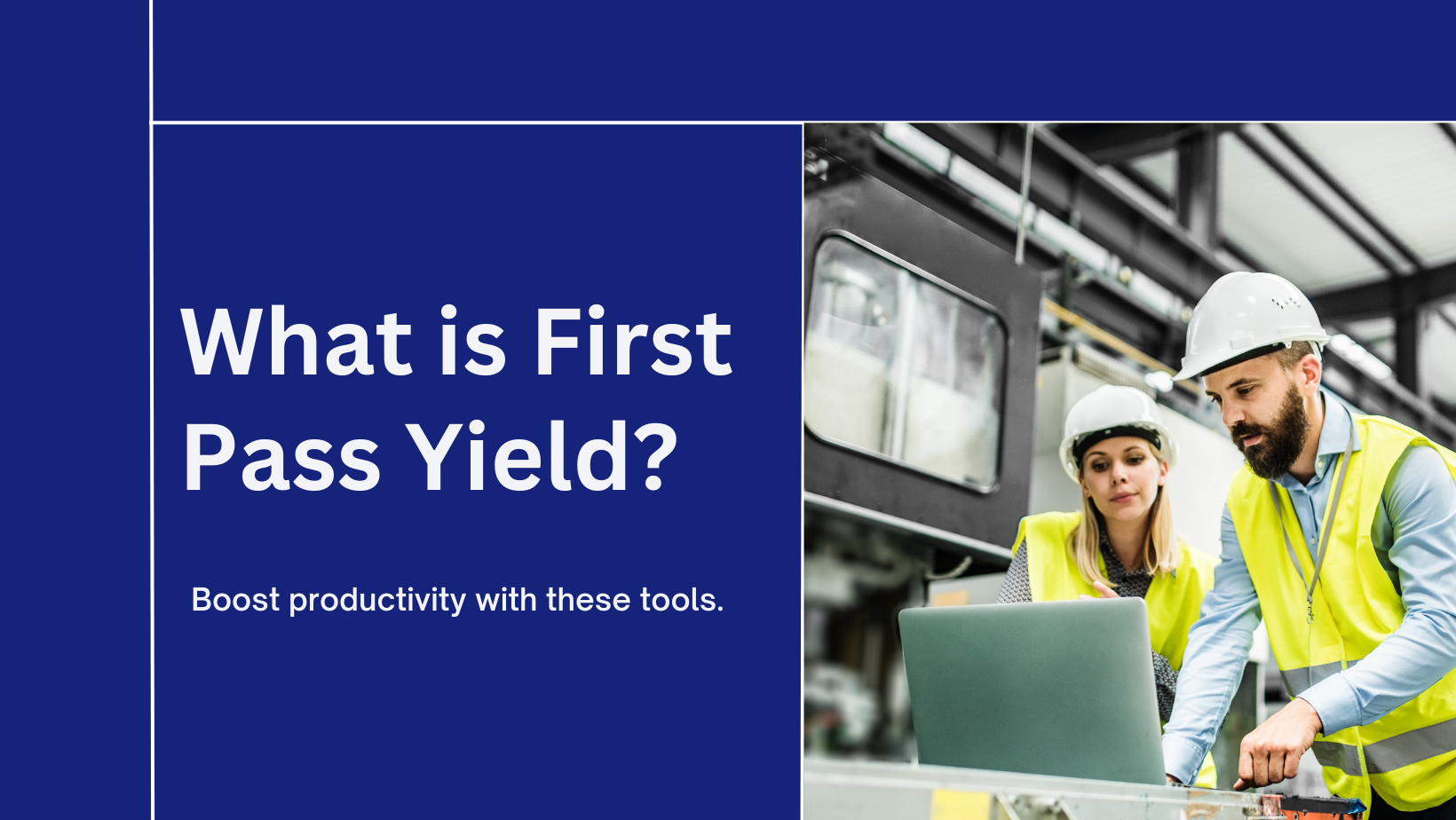 What is First Pass Yield?

Boost productivity with these tools.